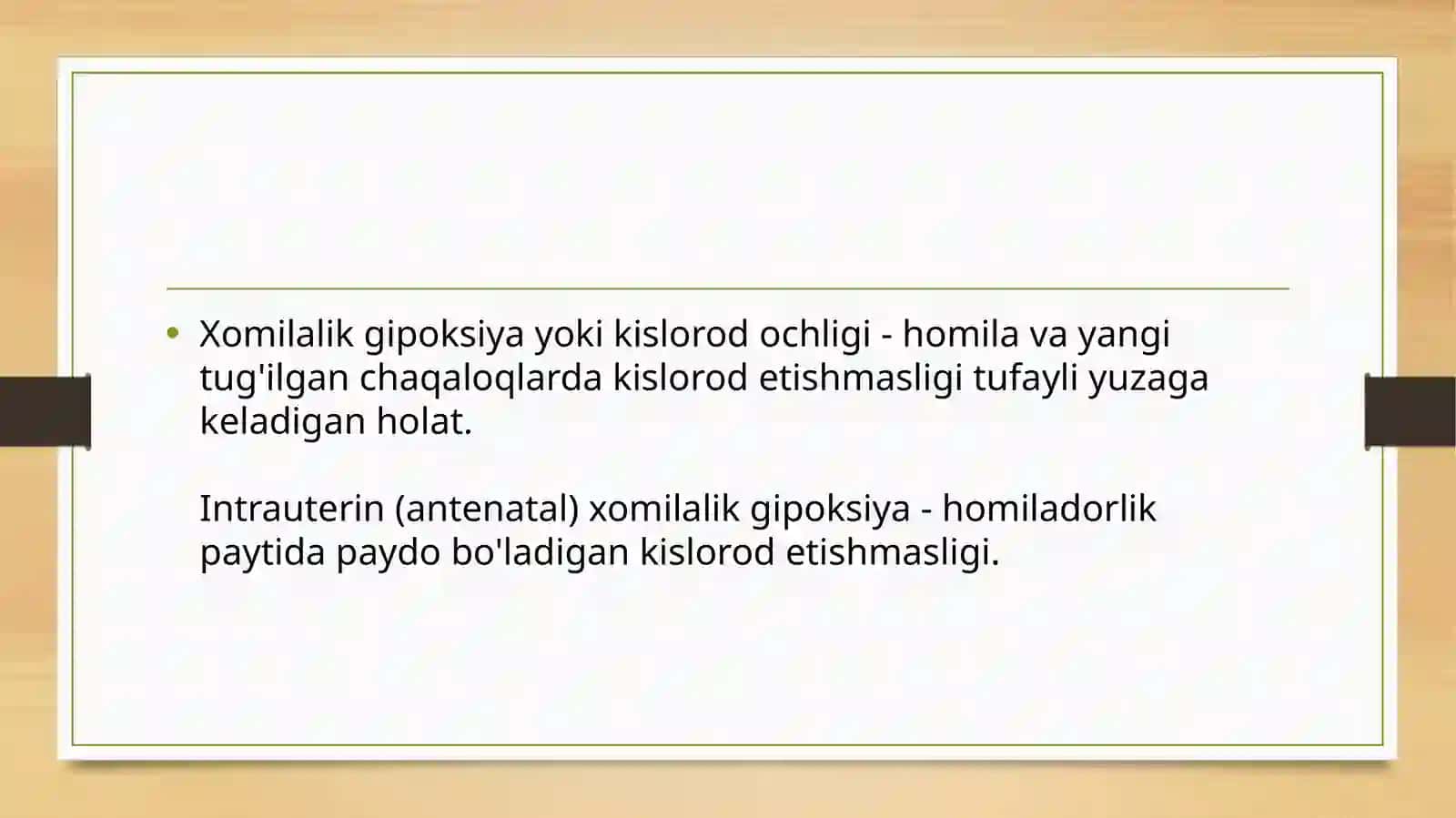 • Xomilalik gipoksiya yoki kislorod ochligi - homila va yangi tug'ilgan chaqaloqlarda kislorod etishmasligi tufayli yuzaga keladigan holat.

Intrauterin (antenatal) xomilalik gipoksiya - homiladorlik paytida paydo bo'ladigan kislorod etishmasligi.